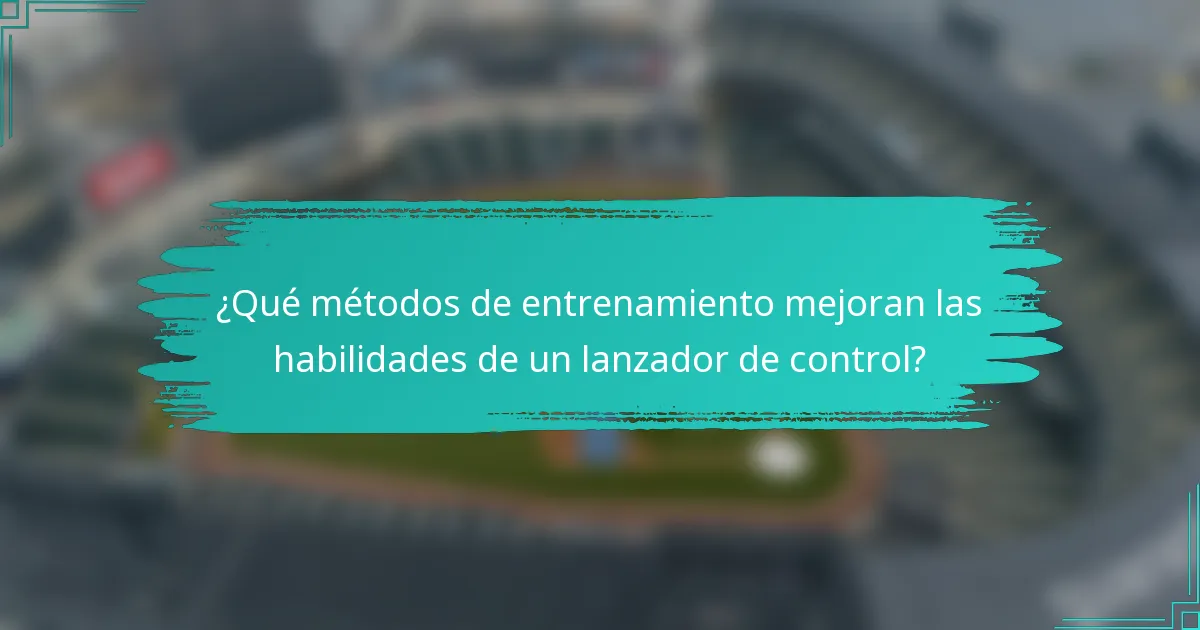 ¿Qué métodos de entrenamiento mejoran las habilidades de un lanzador de control?